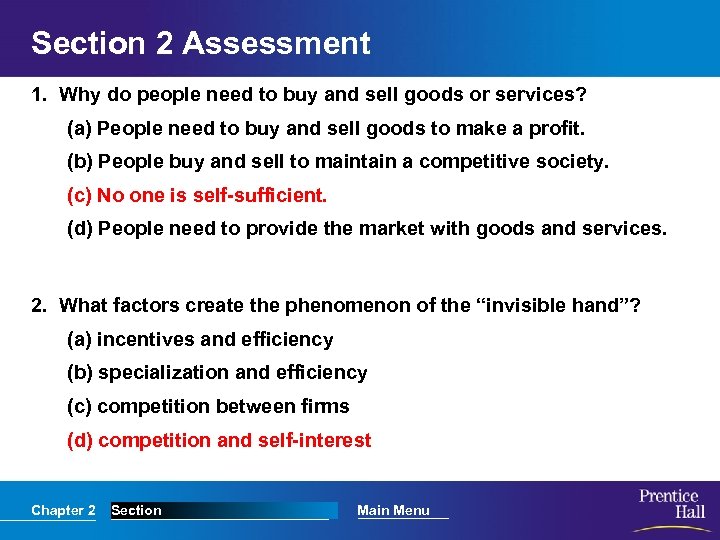 Section 2 Assessment

1. Why do people need to buy and sell goods or services?

(a) People need to buy and sell goods to make a profit.

(b) People buy and sell to maintain a competitive society.

(c) No one is self-sufficient.

(d) People need to provide the market with goods and services.

2. What factors create the phenomenon of the “invisible hand”?

(a) incentives and efficiency

(b) specialization and efficiency

(c) competition between firms

(d) competition and self-interest

Chapter 2 Section Main Menu

Prentice Hall